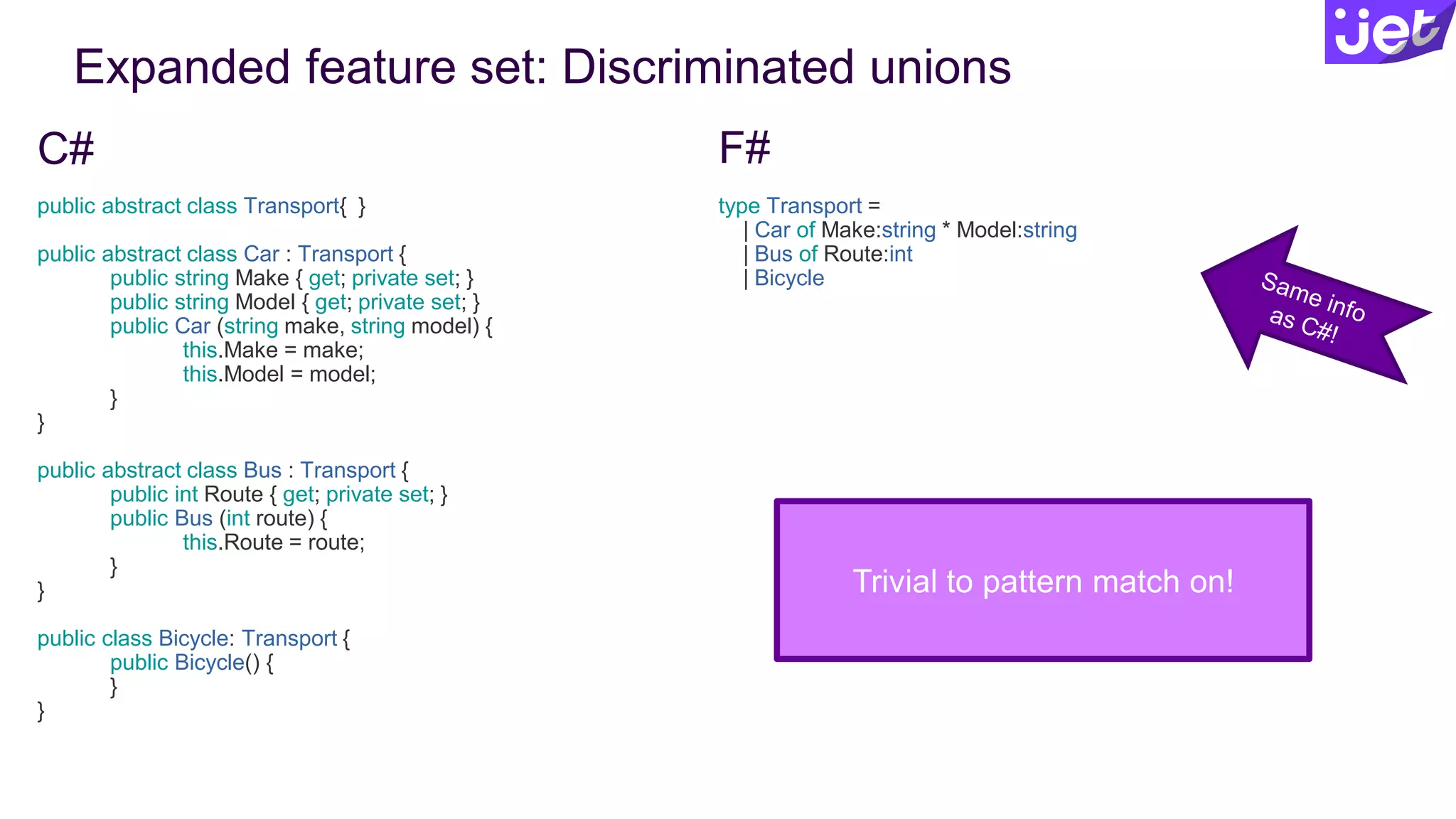 jet

Expanded feature set: Discriminated unions

C#

public abstract class Transport{ }

public abstract class Car : Transport {
public string Make { get; private set; }
public string Model { get; private set; }
public Car (string make, string model) {
this.Make = make;
this.Model = model;
}
}

public abstract class Bus : Transport {
public int Route { get; private set; }
public Bus (int route) {
this.Route = route;
}
}

public class Bicycle: Transport {
public Bicycle() {
}
}

F#

type Transport =
| Car of Make:string * Model:string
| Bus of Route:int
| Bicycle

Same info as C#!

Trivial to pattern match on!